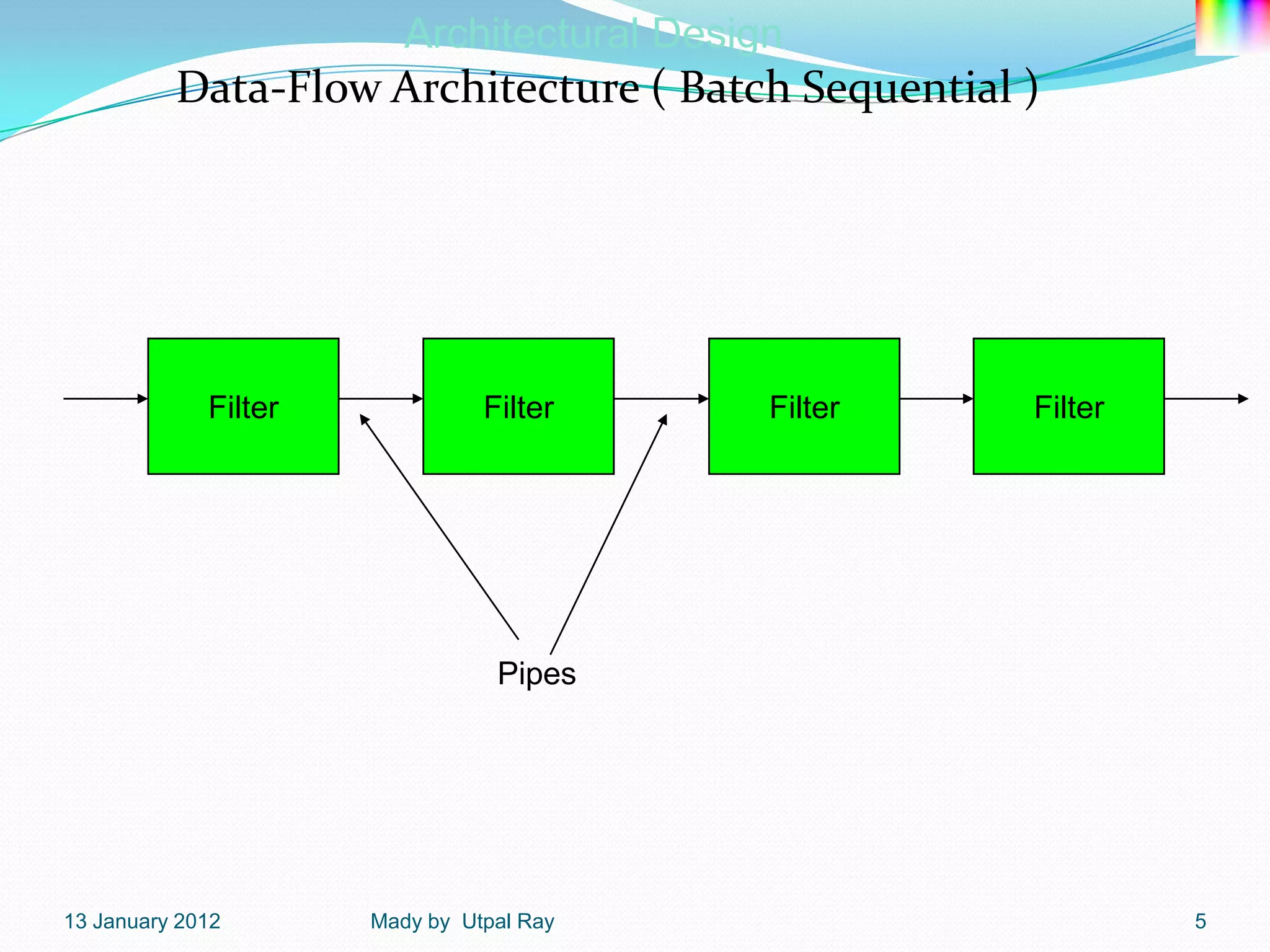 Architectural Design

Data-Flow Architecture ( Batch Sequential )

Filter

Filter

Filter

Filter

Pipes

13 January 2012

Mady by Utpal Ray

5